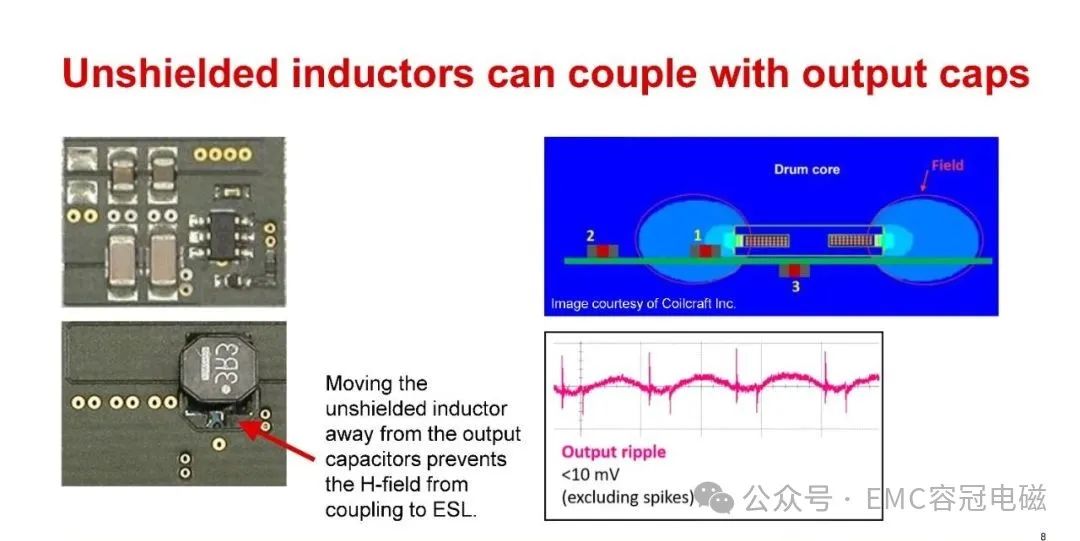 Unshielded inductors can couple with output caps

3R3

Moving the unshielded inductor away from the output capacitors prevents the H-field from coupling to ESL.

Drum core

Field

2

1

3

Image courtesy of Coilcraft Inc.

Output ripple
<10 mV
(excluding spikes)

公众号 · EMC容冠电磁

8